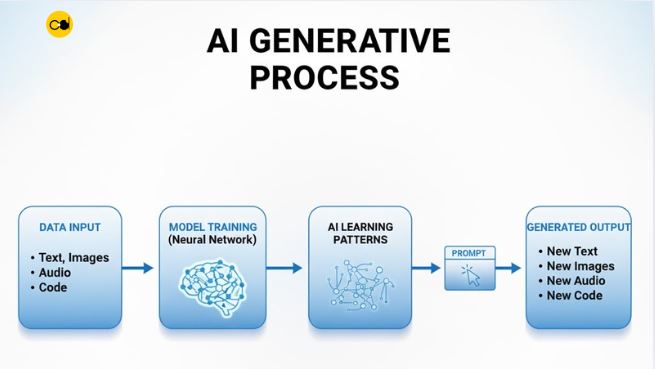 AI GENERATIVE PROCESS

DATA INPUT
• Text, Images
• Audio
• Code

MODEL TRAINING
(Neural Network)

AI LEARNING PATTERNS

PROMPT

GENERATED OUTPUT
• New Text
• New Images
• New Audio
• New Code